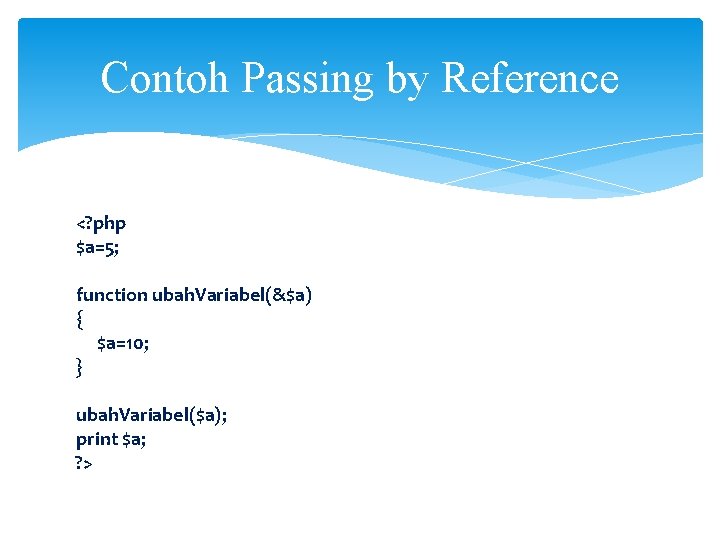 Contoh Passing by Reference

<?php
$a=5;

function ubahVariabel(&$a)
{
$a=10;
}

ubahVariabel($a);
print $a;
?>